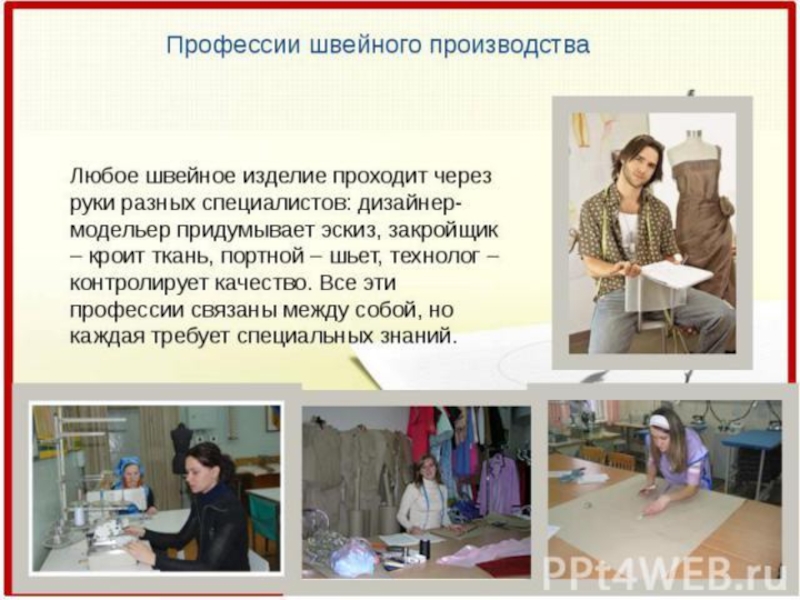 Профессии швейного производства

Любое швейное изделие проходит через руки разных специалистов: дизайнер-модельер придумывает эскиз, закройщик – кроит ткань, портной – шьет, технолог – контролирует качество. Все эти профессии связаны между собой, но каждая требует специальных знаний.

PPt4WEB.ru